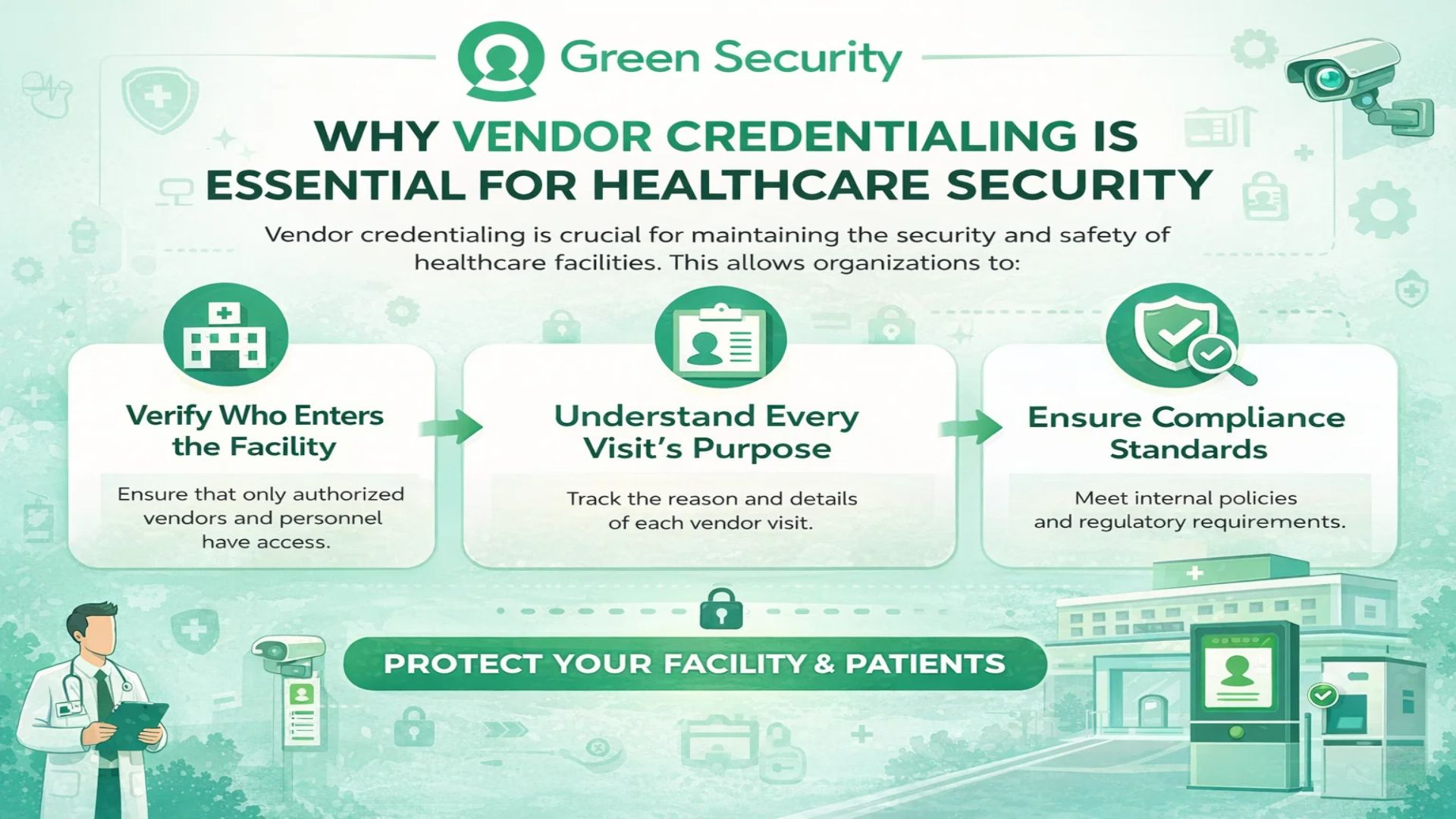 Green Security

WHY VENDOR CREDENTIALING IS ESSENTIAL FOR HEALTHCARE SECURITY

Vendor credentialing is crucial for maintaining the security and safety of healthcare facilities. This allows organizations to:

Verify Who Enters the Facility

Ensure that only authorized vendors and personnel have access.

Understand Every Visit's Purpose

Track the reason and details of each vendor visit.

Ensure Compliance Standards

Meet internal policies and regulatory requirements.

PROTECT YOUR FACILITY & PATIENTS